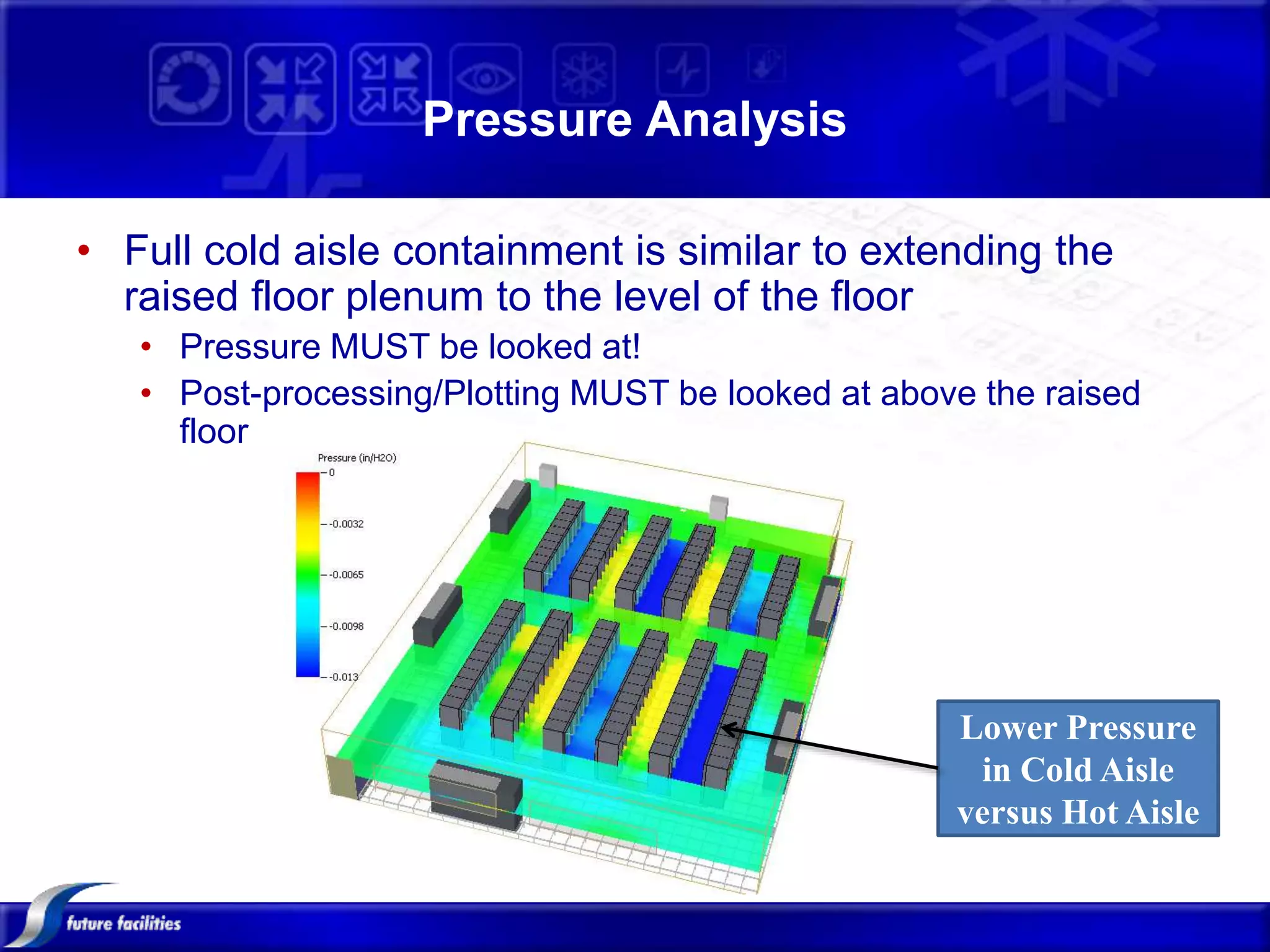 Pressure Analysis

• Full cold aisle containment is similar to extending the raised floor plenum to the level of the floor
  • Pressure MUST be looked at!
  • Post-processing/Plotting MUST be looked at above the raised floor

Pressure (in/H2O)
0
-0.0032
-0.0065
-0.0098
-0.013

Lower Pressure in Cold Aisle versus Hot Aisle

future facilities